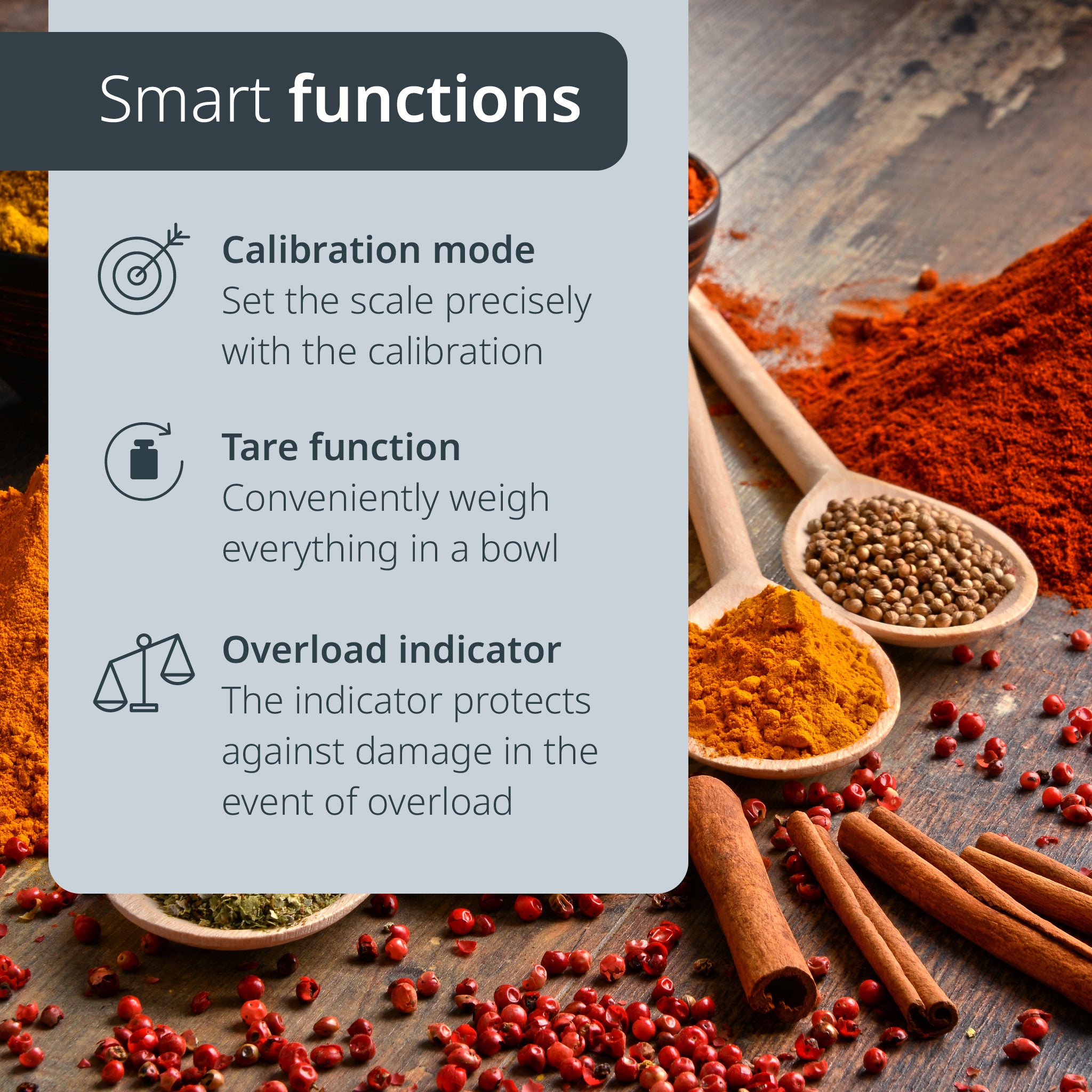 Smart functions

Calibration mode
Set the scale precisely with the calibration

Tare function
Conveniently weigh everything in a bowl

Overload indicator
The indicator protects against damage in the event of overload